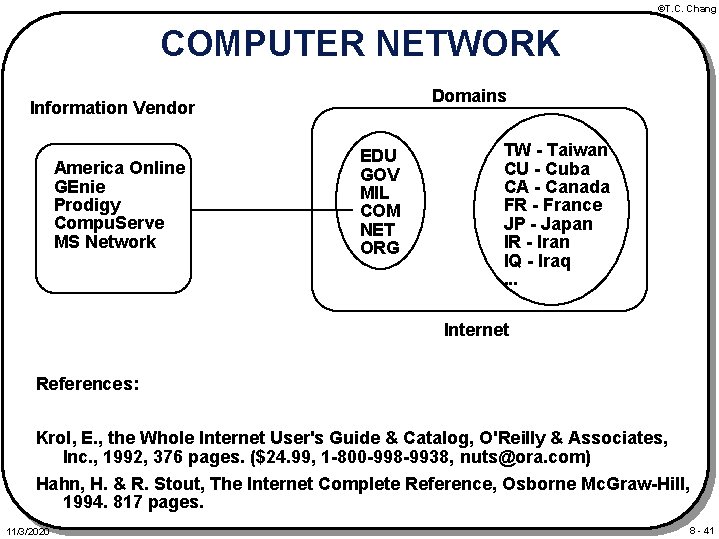 ©T.C. Chang

COMPUTER NETWORK

Information Vendor

America Online
GEnie
Prodigy
CompuServe
MS Network

Domains

EDU
GOV
MIL
COM
NET
ORG

TW - Taiwan
CU - Cuba
CA - Canada
FR - France
JP - Japan
IR - Iran
IQ - Iraq
...

Internet

References:

Krol, E., the Whole Internet User's Guide & Catalog, O'Reilly & Associates, Inc., 1992, 376 pages. ($24.99, 1-800-998-9938, nuts@ora.com)

Hahn, H. & R. Stout, The Internet Complete Reference, Osborne McGraw-Hill, 1994. 817 pages.

11/3/2020

8 - 41